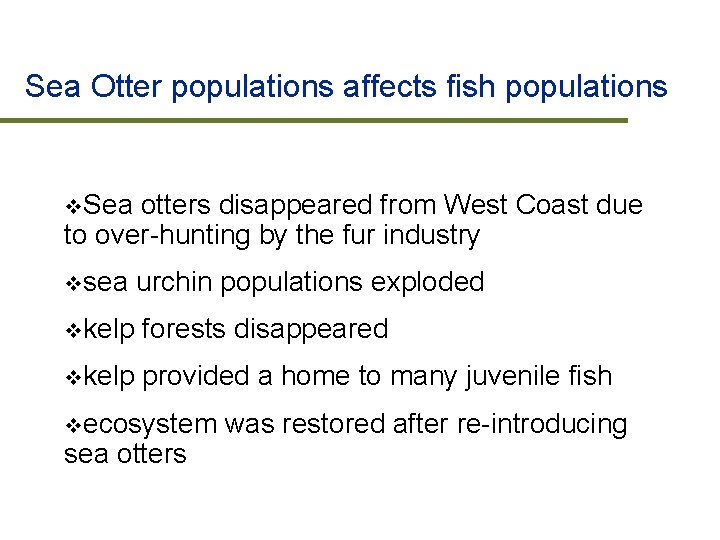 Sea Otter populations affects fish populations

❖Sea otters disappeared from West Coast due to over-hunting by the fur industry

❖sea urchin populations exploded

❖kelp forests disappeared

❖kelp provided a home to many juvenile fish

❖ecosystem was restored after re-introducing sea otters